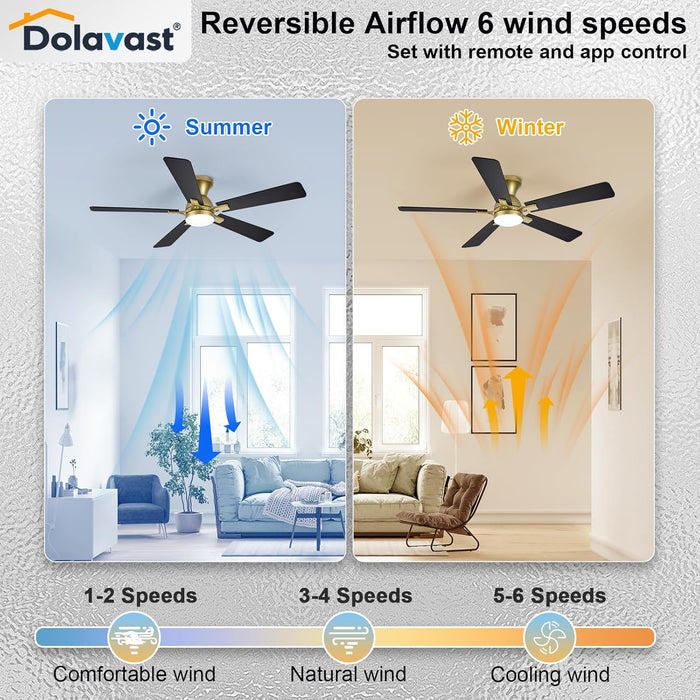 Dolavast®

Reversible Airflow 6 wind speeds
Set with remote and app control

Summer

Winter

1-2 Speeds
3-4 Speeds
5-6 Speeds

Comfortable wind
Natural wind
Cooling wind